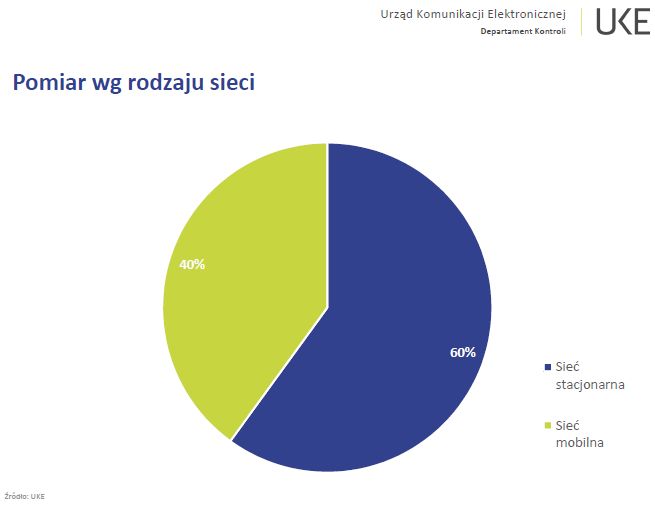 Urząd Komunikacji Elektronicznej
Departament Kontroli

UKE

Pomiar wg rodzaju sieci

40%

60%

Sieć stacjonarna

Sieć mobilna

Źródło: UKE